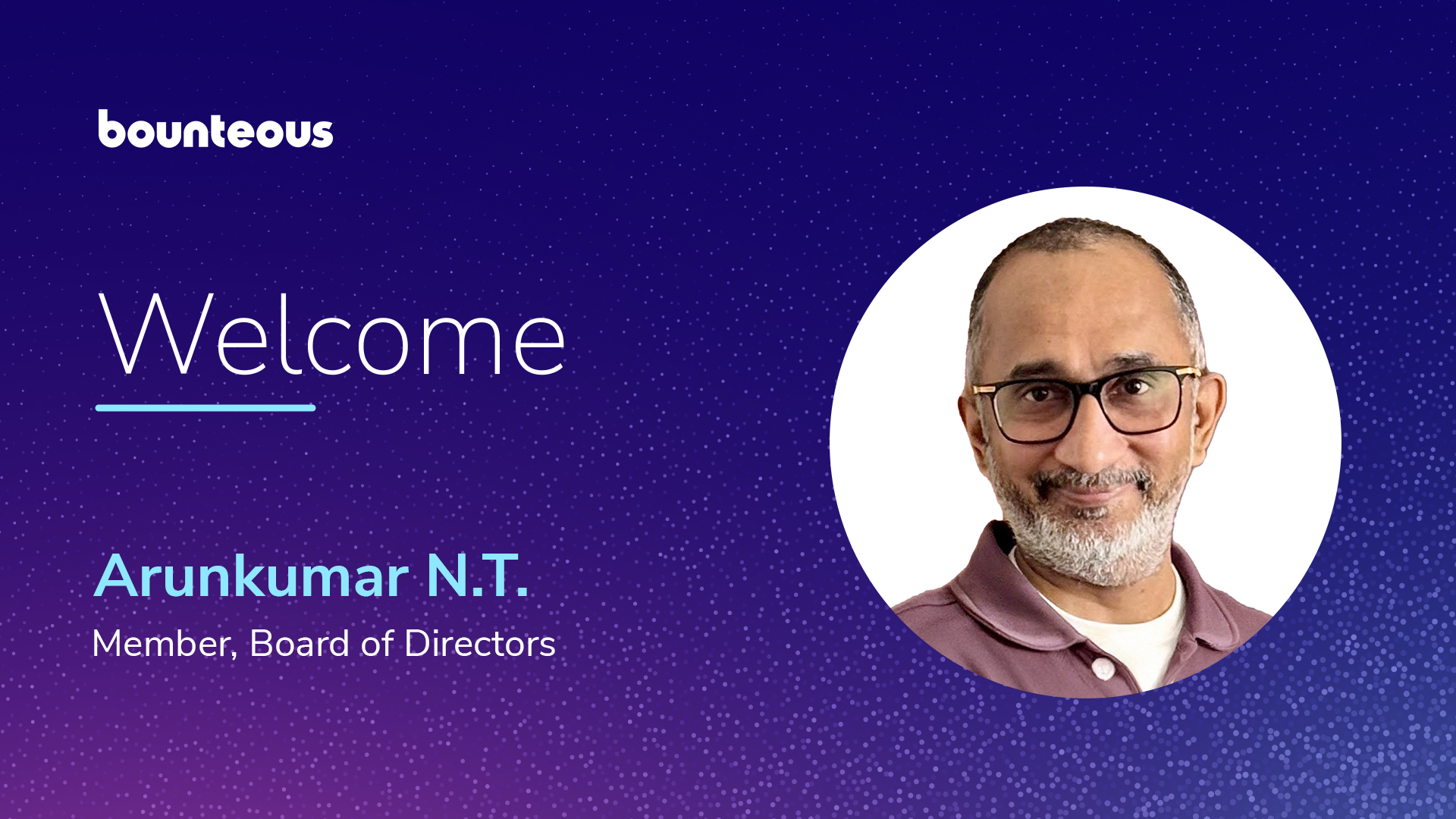 bounteous

Welcome

Arunkumar N.T.
Member, Board of Directors